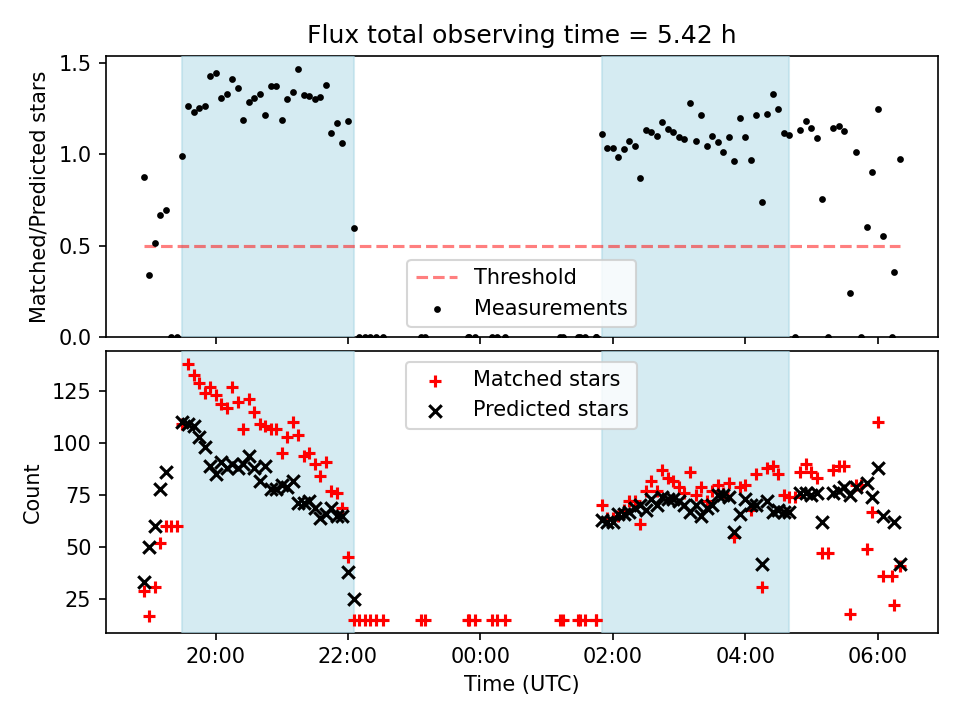 Flux total observing time = 5.42 h

Matched/Predicted stars

1.5
1.0
0.5
0.0

Threshold
Measurements

Matched stars
Predicted stars

Count

125
100
75
50
25

20:00
22:00
00:00
02:00
04:00
06:00

Time (UTC)